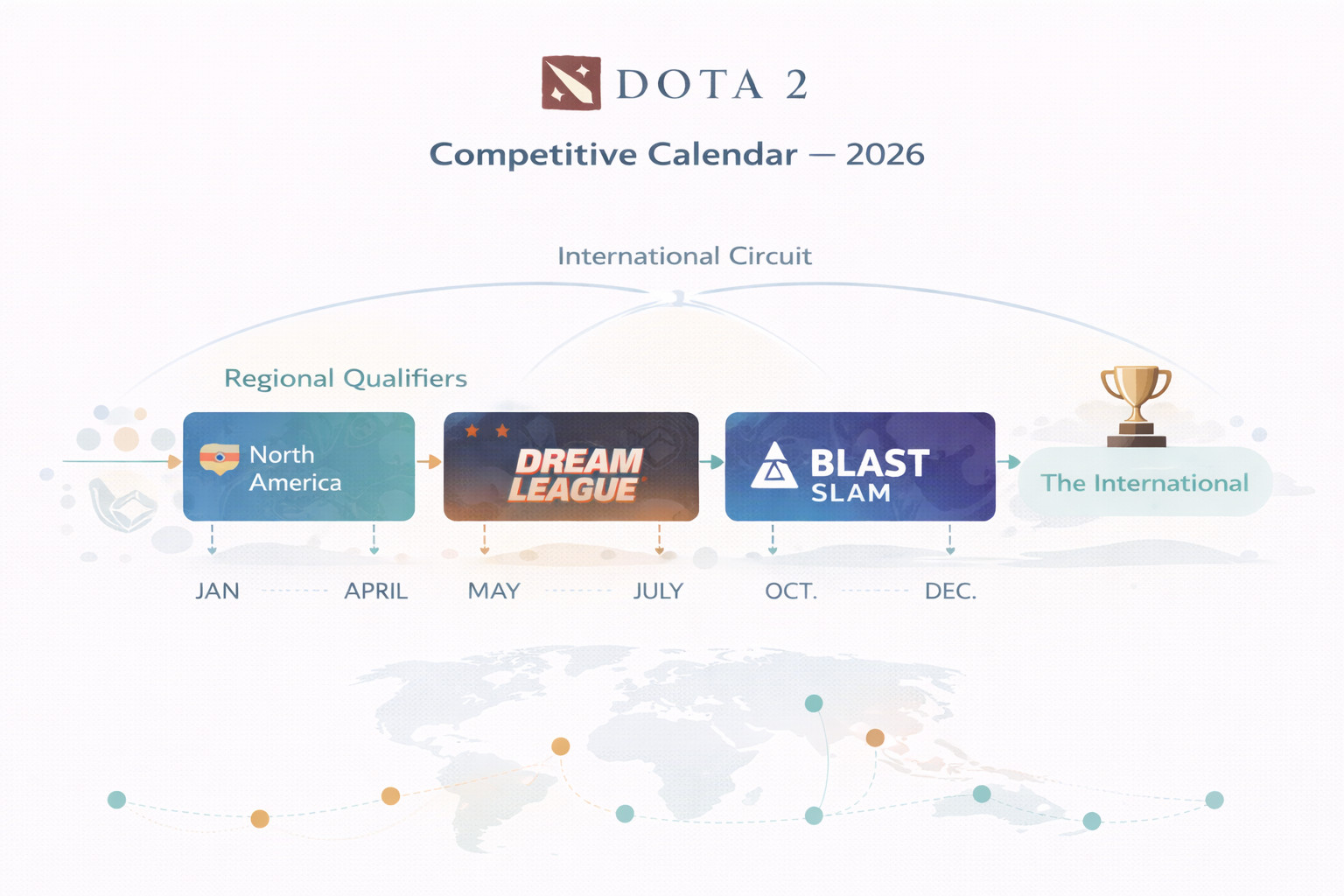 DOTA 2

Competitive Calendar — 2026

International Circuit

Regional Qualifiers

North America

DREAM LEAGUE

BLAST SLAM

The International

JAN APRIL MAY JULY OCT. DEC.